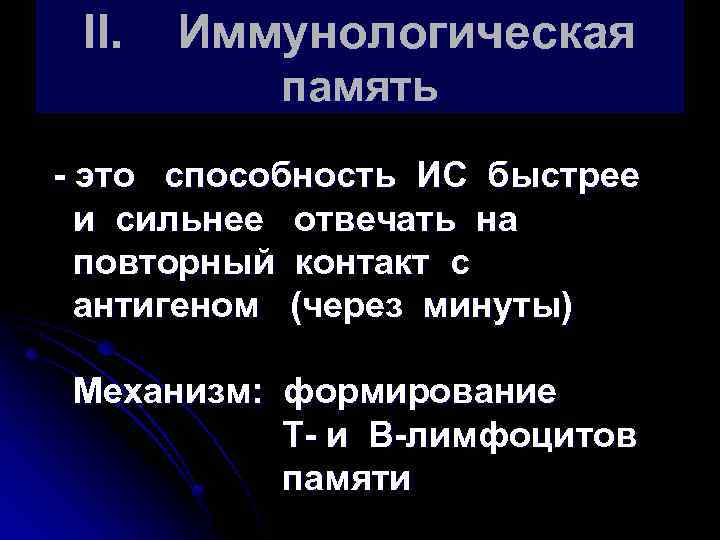 II. Иммунологическая память

- это способность ИС быстрее и сильнее отвечать на повторный контакт с антигеном (через минуты)

Механизм: формирование Т- и В-лимфоцитов памяти